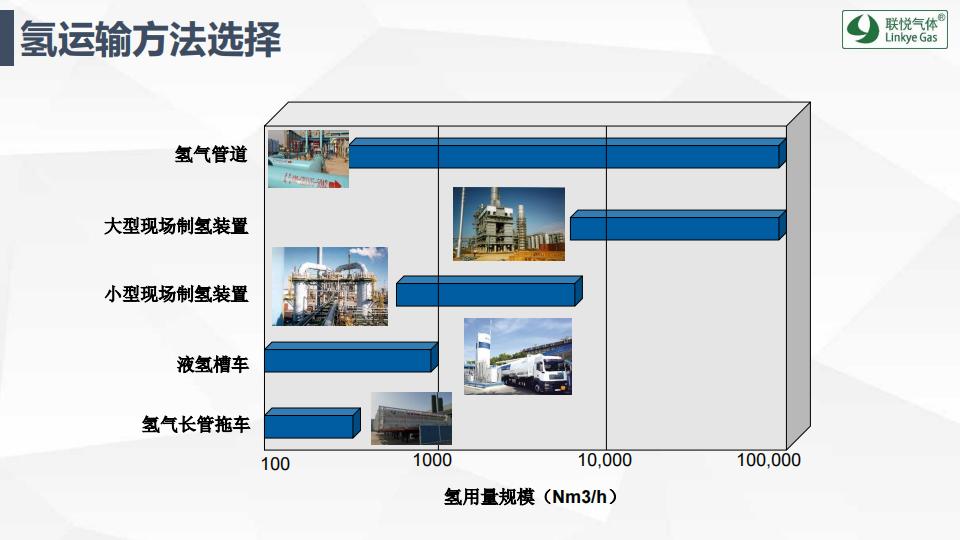 氢运输方法选择

联悦气体®
Linkye Gas

氢气管道

大型现场制氢装置

小型现场制氢装置

液氢槽车

氢气长管拖车

100
1000
10,000
100,000

氢用量规模（Nm3/h）